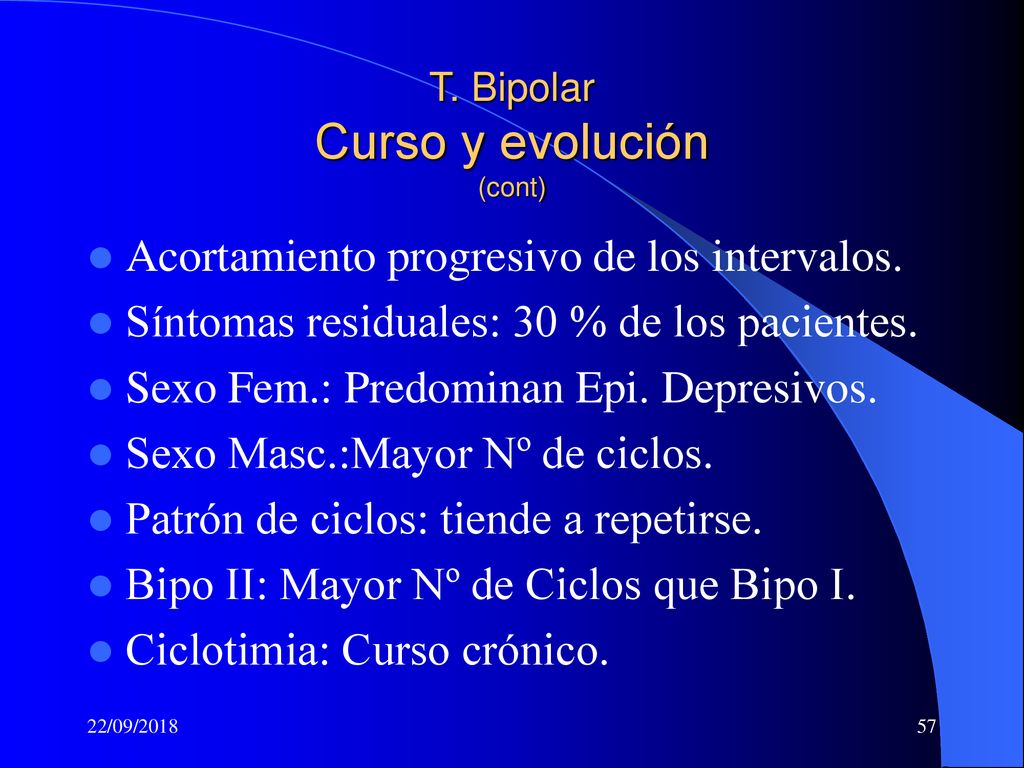 T. Bipolar
Curso y evolución
(cont)

- Acortamiento progresivo de los intervalos.
- Síntomas residuales: 30 % de los pacientes.
- Sexo Fem.: Predominan Epi. Depresivos.
- Sexo Masc.:Mayor Nº de ciclos.
- Patrón de ciclos: tiende a repetirse.
- Bipo II: Mayor Nº de Ciclos que Bipo I.
- Ciclotimia: Curso crónico.

22/09/2018

57